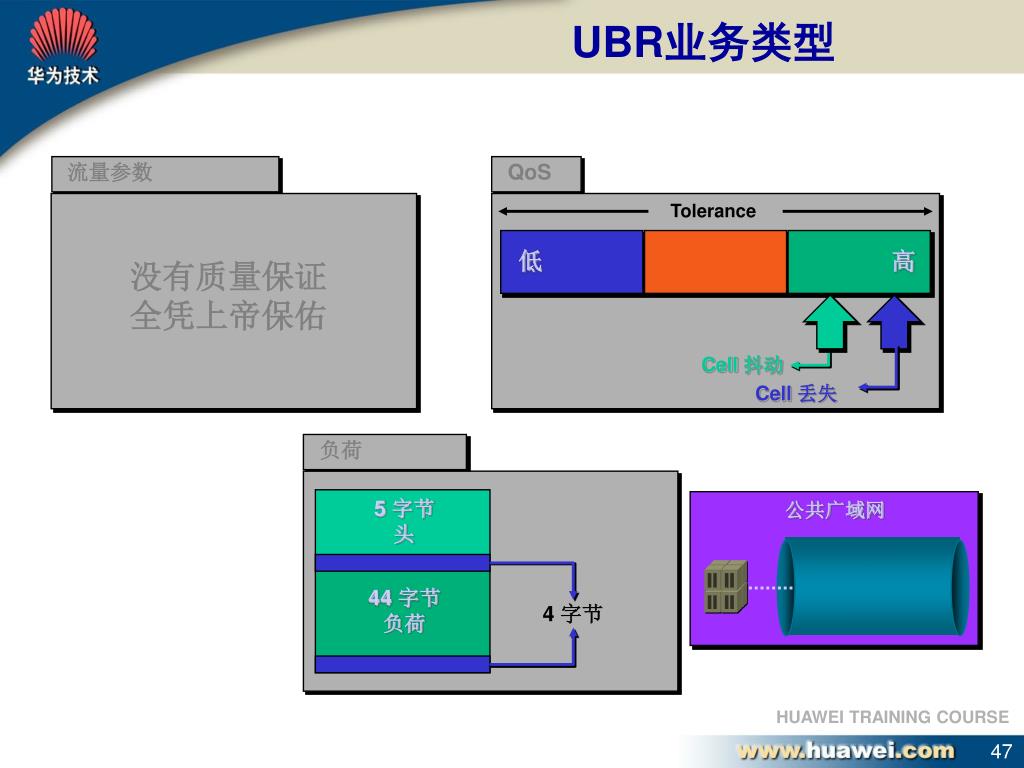 华为技术

UBR业务类型

流量参数

没有质量保证
全凭上帝保佑

QoS

Tolerance

低

高

Cell 抖动

Cell 丢失

负荷

5 字节
头

44 字节
负荷

4 字节

公共广域网

HUAWEI TRAINING COURSE

www.huawei.com

47